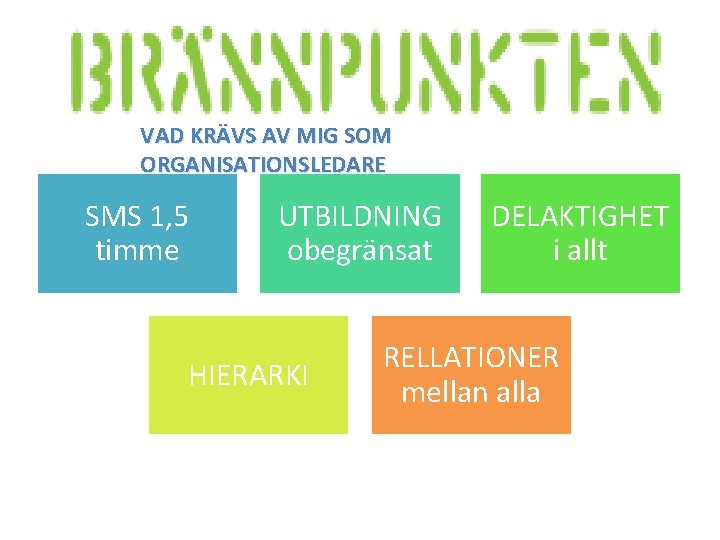 BRÄNNPUNKTEN

VAD KRÄVS AV MIG SOM ORGANISATIONSLEDARE

SMS 1,5 timme

UTBILDNING obegränsat

DELAKTIGHET i allt

HIERARKI

RELLATIONER mellan alla